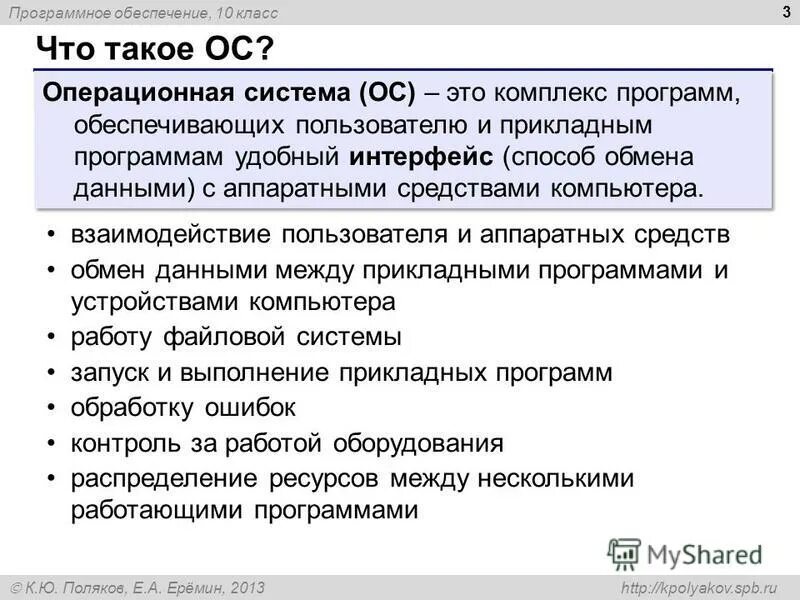 Программное обеспечение, 10 класс

3

Что такое ОС?

Операционная система (ОС) – это комплекс программ, обеспечивающих пользователю и прикладным программам удобный интерфейс (способ обмена данными) с аппаратными средствами компьютера.

• взаимодействие пользователя и аппаратных средств
• обмен данными между прикладными программами и устройствами компьютера
• работу файловой системы
• запуск и выполнение прикладных программ
• обработку ошибок
• контроль за работой оборудования
• распределение ресурсов между несколькими работающими программами

MyShared

© К.Ю. Поляков, Е.А. Ерёмин, 2013

http://kpolyakov.spb.ru